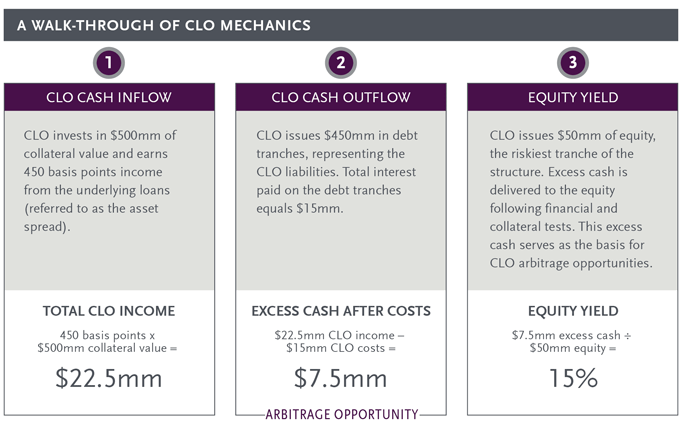 A WALK-THROUGH OF CLO MECHANICS

1

CLO CASH INFLOW

CLO invests in $500mm of collateral value and earns 450 basis points income from the underlying loans (referred to as the asset spread).

TOTAL CLO INCOME

450 basis points x $500mm collateral value =

$22.5mm

2

CLO CASH OUTFLOW

CLO issues $450mm in debt tranches, representing the CLO liabilities. Total interest paid on the debt tranches equals $15mm.

EXCESS CASH AFTER COSTS

$22.5mm CLO income – $15mm CLO costs =

$7.5mm

ARBITRAGE OPPORTUNITY

3

EQUITY YIELD

CLO issues $50mm of equity, the riskiest tranche of the structure. Excess cash is delivered to the equity following financial and collateral tests. This excess cash serves as the basis for CLO arbitrage opportunities.

EQUITY YIELD

$7.5mm excess cash ÷ $50mm equity =

15%